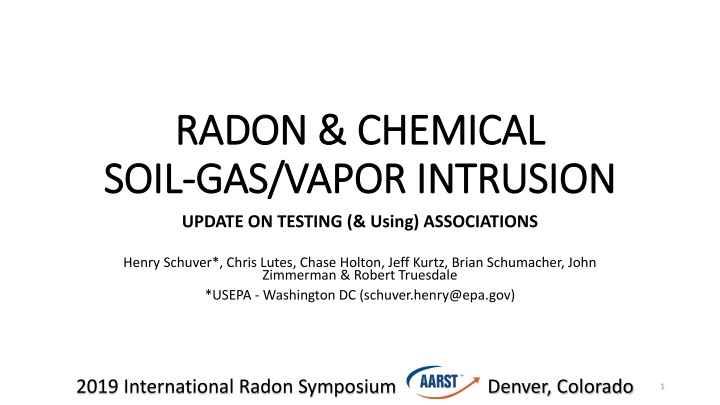 RADON & CHEMICAL SOIL-GAS/VAPOR INTRUSION

UPDATE ON TESTING (& Using) ASSOCIATIONS

Henry Schuver*, Chris Lutes, Chase Holton, Jeff Kurtz, Brian Schumacher, John Zimmerman & Robert Truesdale

*USEPA - Washington DC (schuver.henry@epa.gov)

2019 International Radon Symposium AARST Denver, Colorado 1